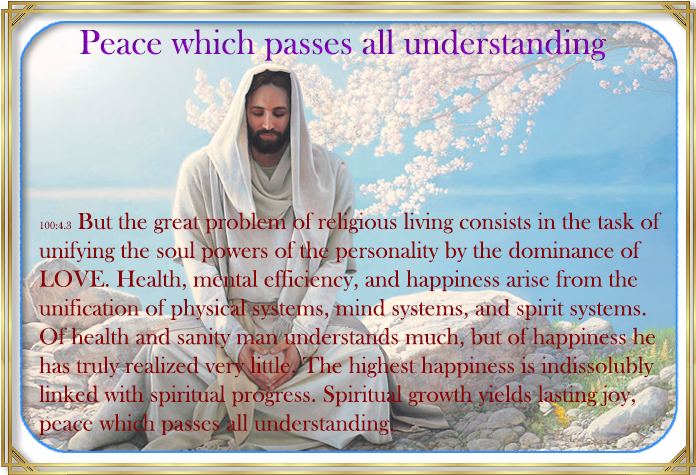 Peace which passes all understanding

100:4.3 But the great problem of religious living consists in the task of unifying the soul powers of the personality by the dominance of LOVE. Health, mental efficiency, and happiness arise from the unification of physical systems, mind systems, and spirit systems. Of health and sanity man understands much, but of happiness he has truly realized very little. The highest happiness is indissolubly linked with spiritual progress. Spiritual growth yields lasting joy, peace which passes all understanding.